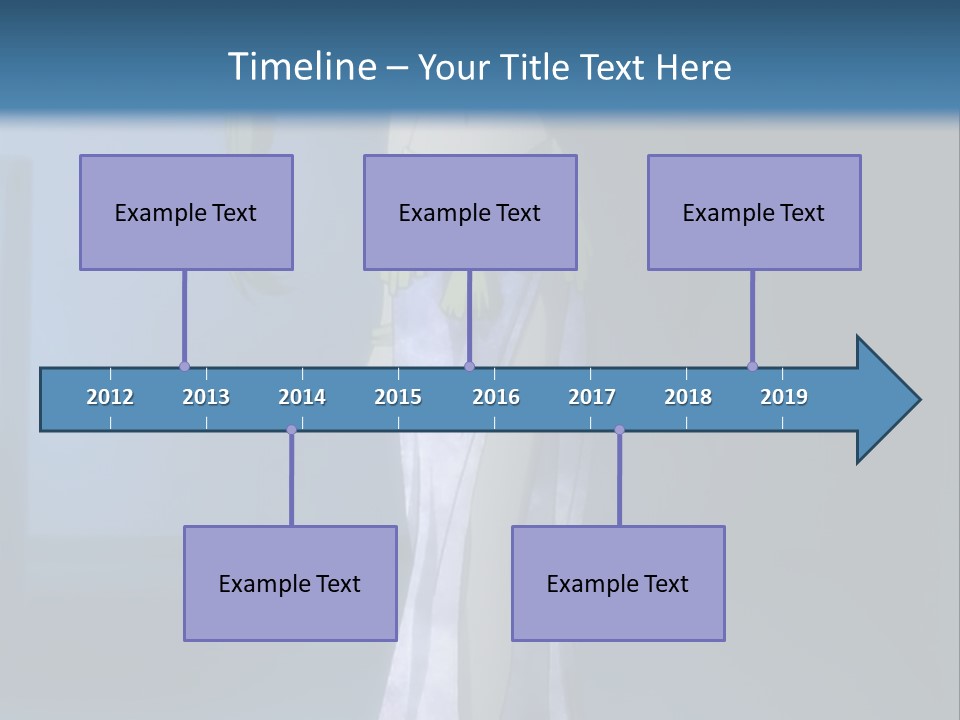 Timeline – Your Title Text Here

Example Text

Example Text

Example Text

2012 2013 2014 2015 2016 2017 2018 2019

Example Text

Example Text